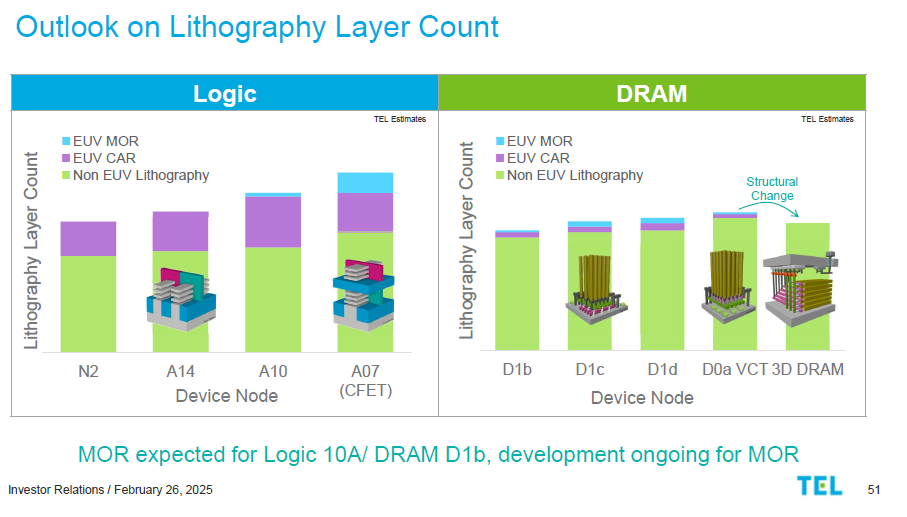 Outlook on Lithography Layer Count

Logic

TEL Estimates

EUV MOR
EUV CAR
Non EUV Lithography

Lithography Layer Count

N2
A14
A10
A07 (CFET)

Device Node

DRAM

TEL Estimates

EUV MOR
EUV CAR
Non EUV Lithography

Structural Change

Lithography Layer Count

D1b
D1c
D1d
D0a VCT
3D DRAM

Device Node

MOR expected for Logic 10A/ DRAM D1b, development ongoing for MOR

Investor Relations / February 26, 2025

TEL

51